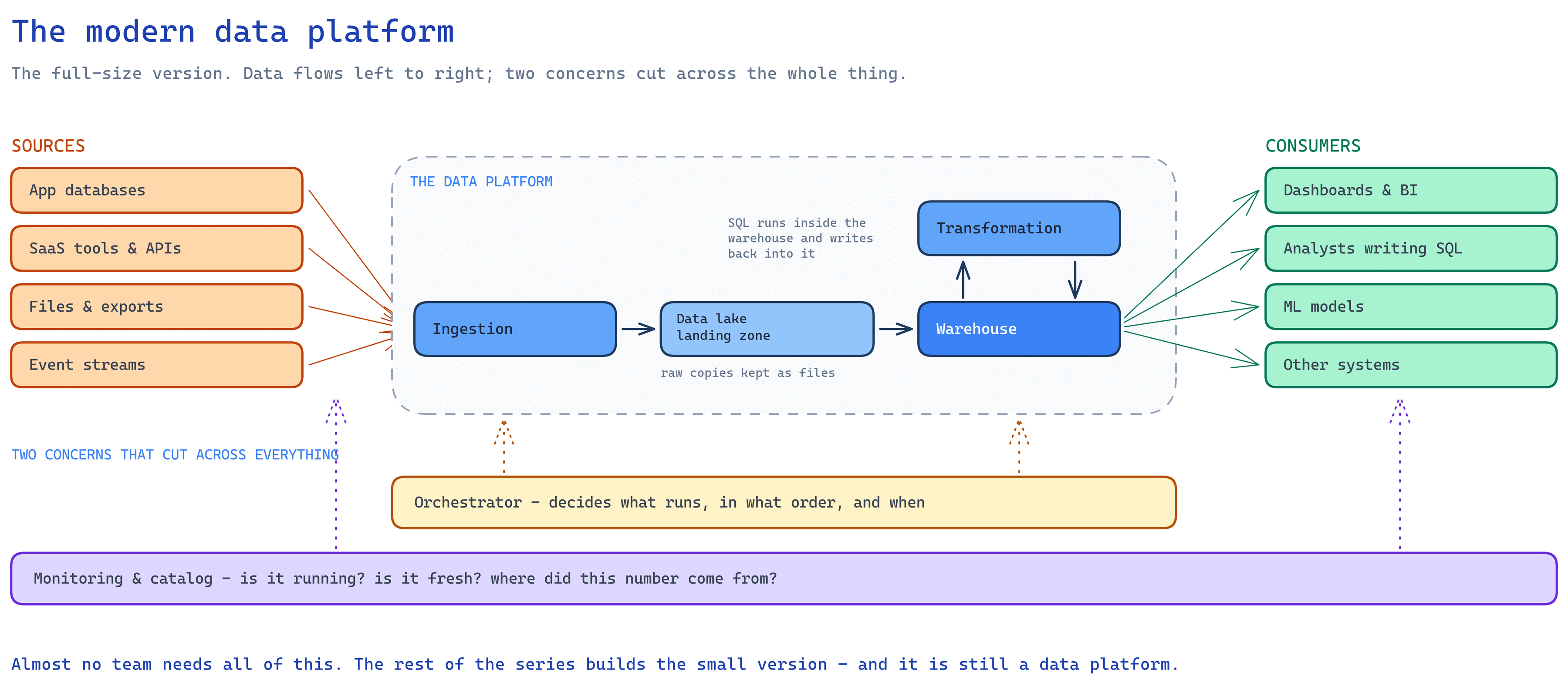 The modern data platform

The full-size version. Data flows left to right; two concerns cut across the whole thing.

SOURCES

App databases

SaaS tools & APIs

Files & exports

Event streams

THE DATA PLATFORM

SQL runs inside the warehouse and writes back into it

Transformation

Ingestion

Data lake landing zone

Warehouse

raw copies kept as files

CONSUMERS

Dashboards & BI

Analysts writing SQL

ML models

Other systems

TWO CONCERNS THAT CUT ACROSS EVERYTHING

Orchestrator – decides what runs, in what order, and when

Monitoring & catalog – is it running? is it fresh? where did this number come from?

Almost no team needs all of this. The rest of the series builds the small version – and it is still a data platform.